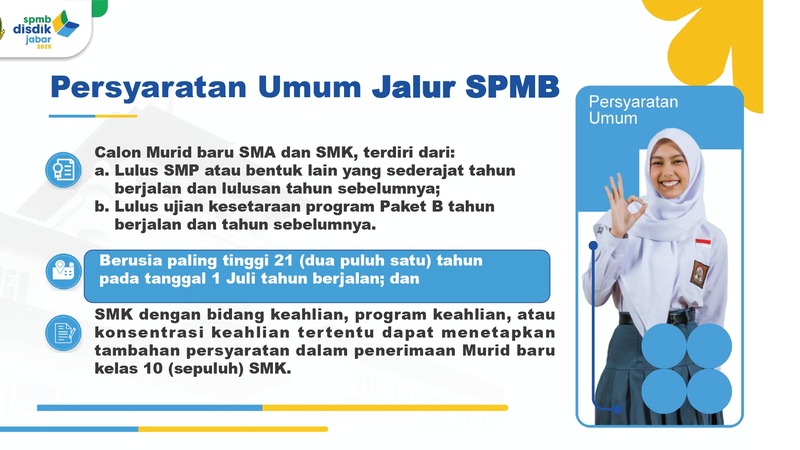 spmb
disdik
jabar
2025

Persyaratan Umum Jalur SPMB

Calon Murid baru SMA dan SMK, terdiri dari:
a. Lulus SMP atau bentuk lain yang sederajat tahun berjalan dan lulusan tahun sebelumnya;
b. Lulus ujian kesetaraan program Paket B tahun berjalan dan tahun sebelumnya.

Berusia paling tinggi 21 (dua puluh satu) tahun pada tanggal 1 Juli tahun berjalan; dan

SMK dengan bidang keahlian, program keahlian, atau konsentrasi keahlian tertentu dapat menetapkan tambahan persyaratan dalam penerimaan Murid baru kelas 10 (sepuluh) SMK.

Persyaratan Umum